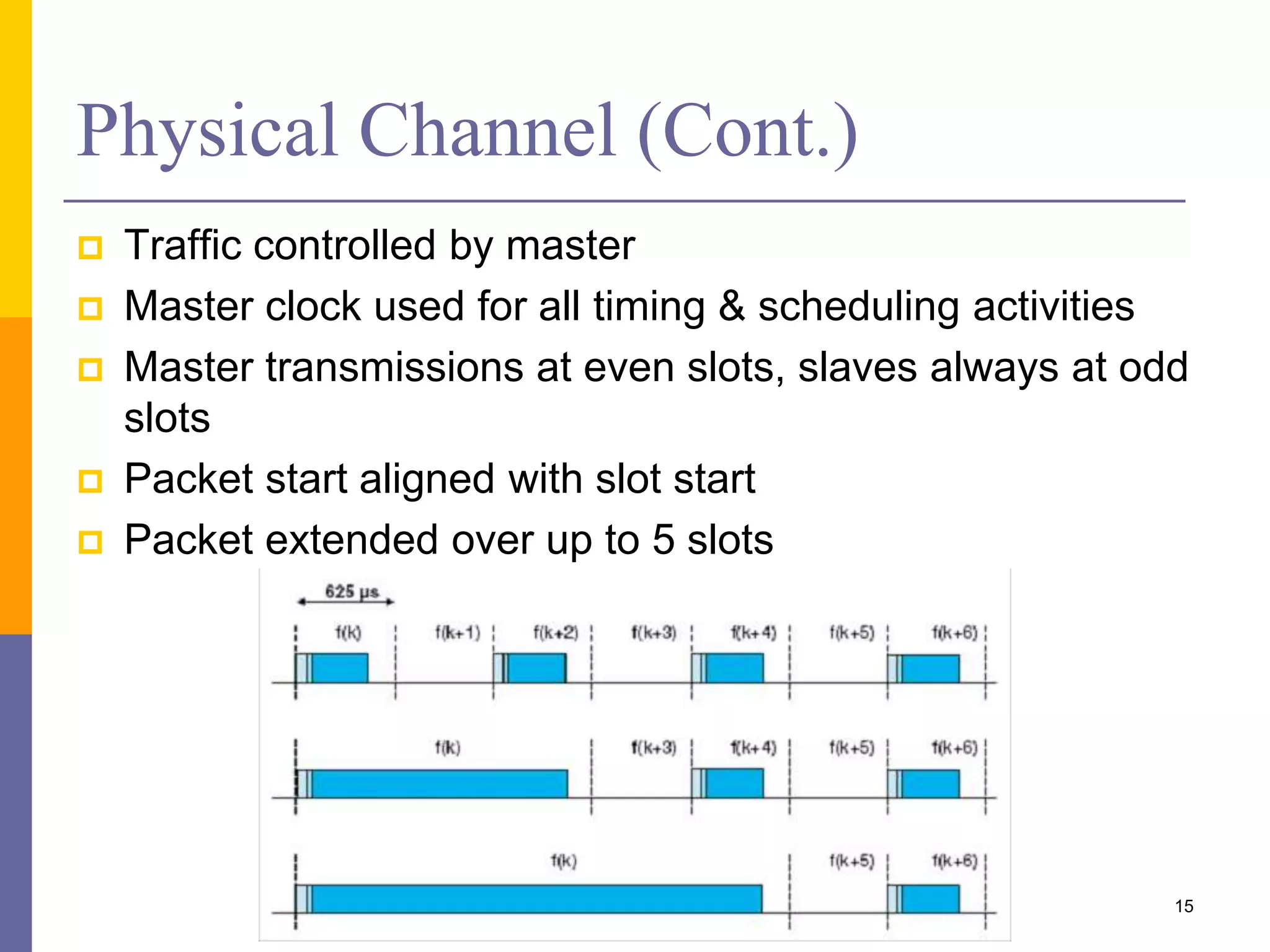 Physical Channel (Cont.)

Traffic controlled by master

Master clock used for all timing & scheduling activities

Master transmissions at even slots, slaves always at odd slots

Packet start aligned with slot start

Packet extended over up to 5 slots

625 µs

f(k) f(k+1) f(k+2) f(k+3) f(k+4) f(k+5) f(k+6)

f(k) f(k+3) f(k+4) f(k+5) f(k+6)

f(k) f(k+5) f(k+6)

15